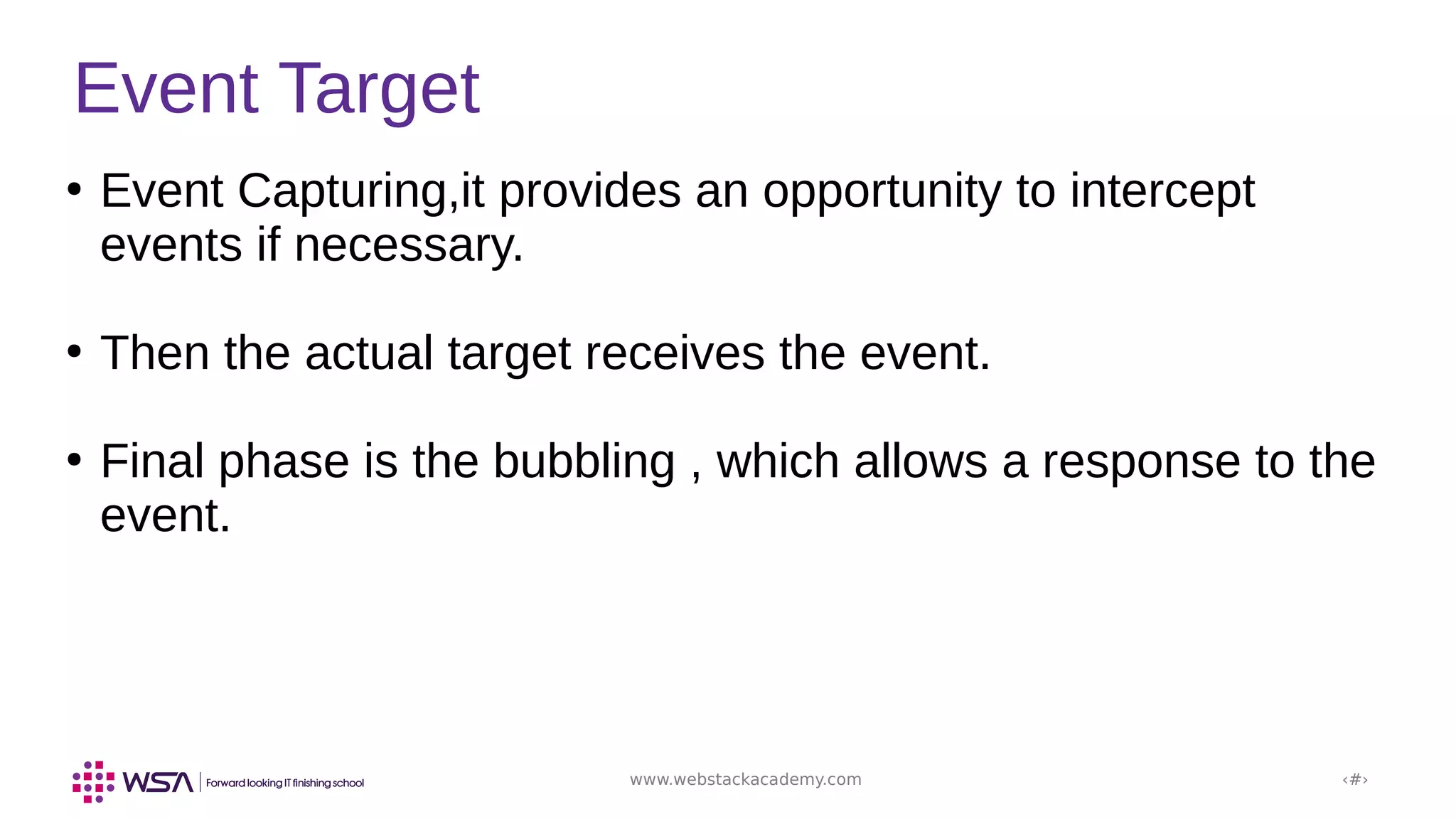 Event Target

• Event Capturing,it provides an opportunity to intercept events if necessary.

• Then the actual target receives the event.

• Final phase is the bubbling , which allows a response to the event.

WSA | Forward looking IT finishing school

www.webstackacademy.com

‹#›